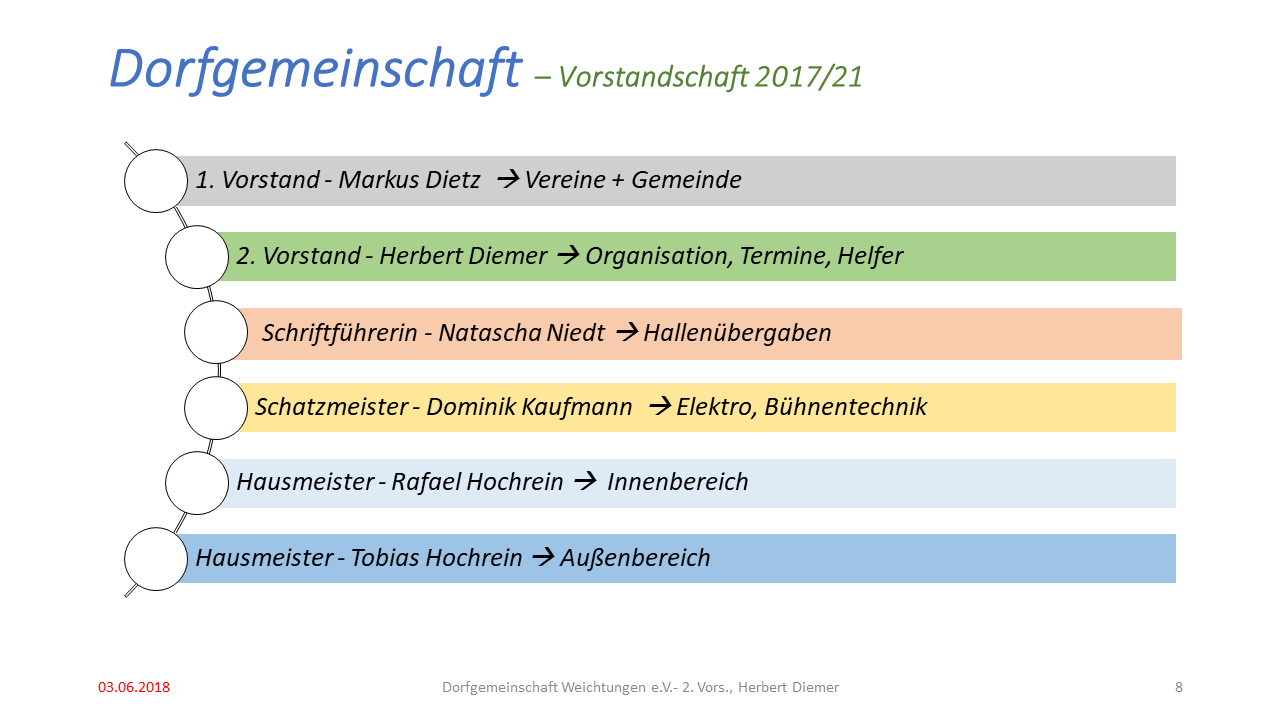 Dorfgemeinschaft – Vorstandschaft 2017/21

1. Vorstand - Markus Dietz → Vereine + Gemeinde

2. Vorstand - Herbert Diemer → Organisation, Termine, Helfer

Schriftführerin - Natascha Niedt → Hallenübergaben

Schatzmeister - Dominik Kaufmann → Elektro, Bühnentechnik

Hausmeister - Rafael Hochrein → Innenbereich

Hausmeister - Tobias Hochrein → Außenbereich

03.06.2018

Dorfgemeinschaft Weichtungen e.V.- 2. Vors., Herbert Diemer

8